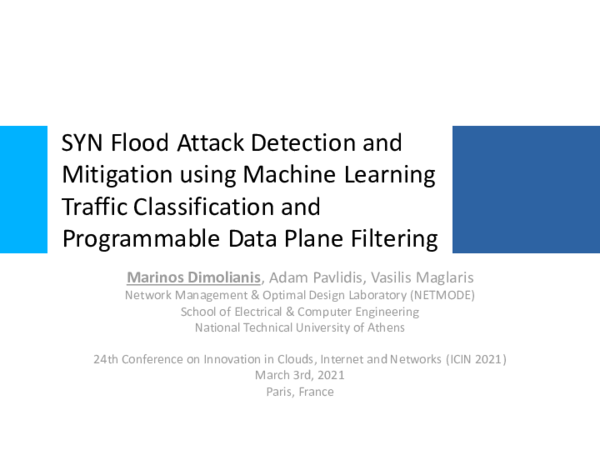 SYN Flood Attack Detection and Mitigation using Machine Learning Traffic Classification and Programmable Data Plane Filtering

Marinos Dimolianis, Adam Pavlidis, Vasilis Maglaris
Network Management & Optimal Design Laboratory (NETMODE)
School of Electrical & Computer Engineering
National Technical University of Athens

24th Conference on Innovation in Clouds, Internet and Networks (ICIN 2021)
March 3rd, 2021
Paris, France